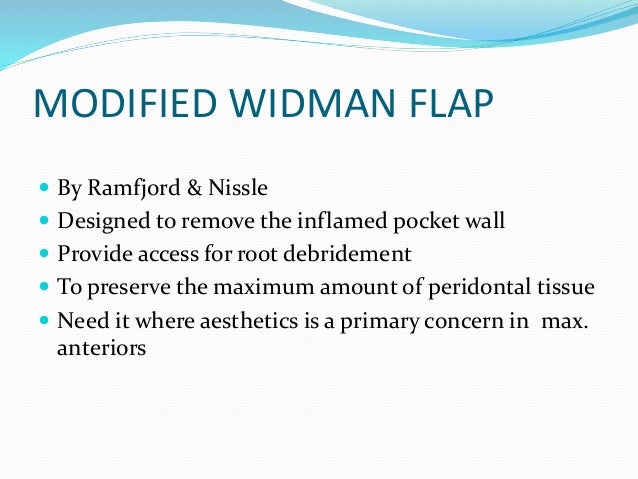 MODIFIED WIDMAN FLAP

- By Ramfjord & Nissle
- Designed to remove the inflamed pocket wall
- Provide access for root debridement
- To preserve the maximum amount of peridontal tissue
- Need it where aesthetics is a primary concern in max. anteriors